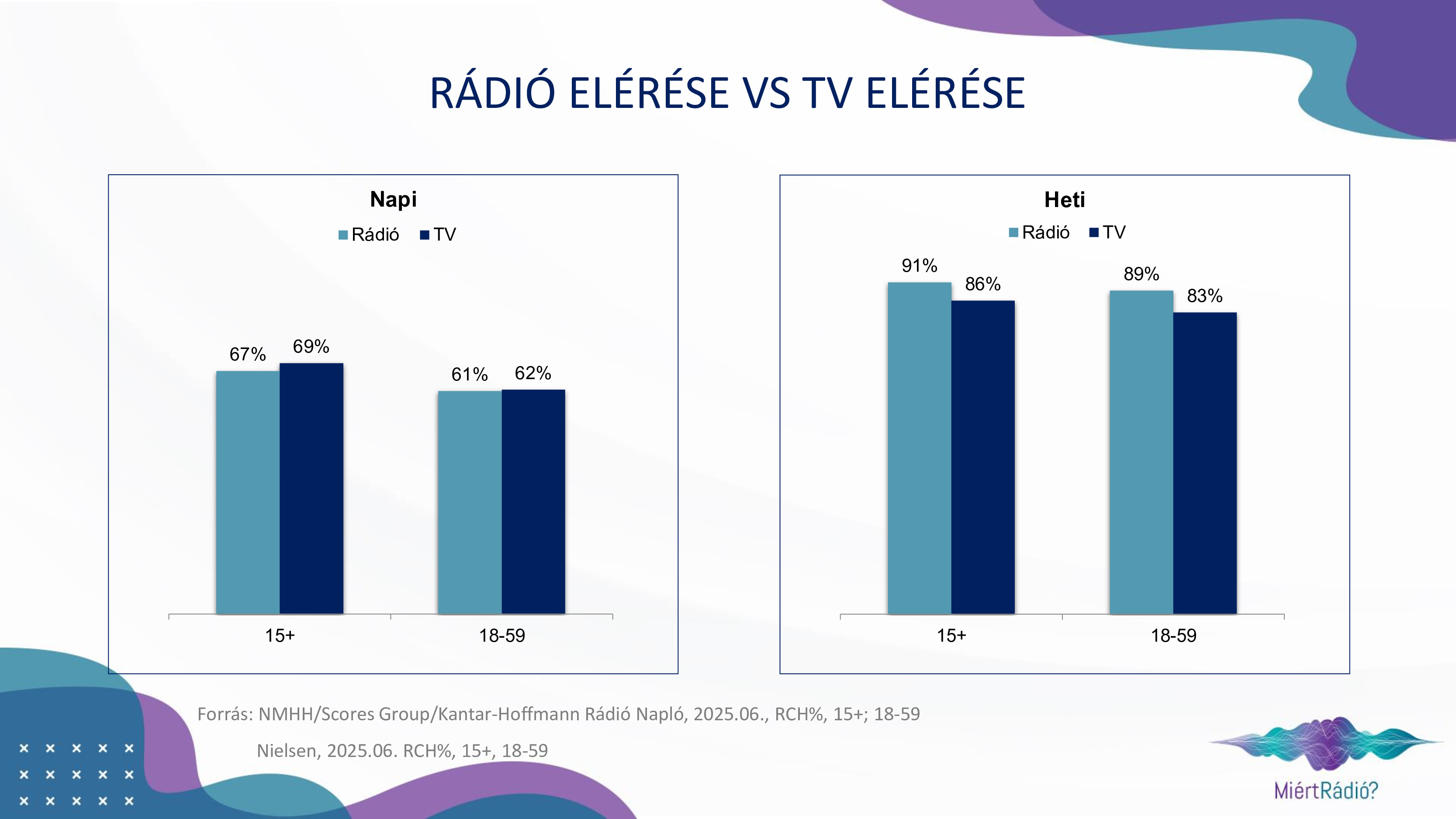 RÁDIÓ ELÉRÉSE VS TV ELÉRÉSE

Napi

Rádió TV

67% 69% 61% 62%

15+ 18-59

Heti

Rádió TV

91% 86% 89% 83%

15+ 18-59

Forrás: NMHH/Scores Group/Kantar-Hoffmann Rádió Napló, 2025.06., RCH%, 15+; 18-59

Nielsen, 2025.06. RCH%, 15+, 18-59

MiértRádió?